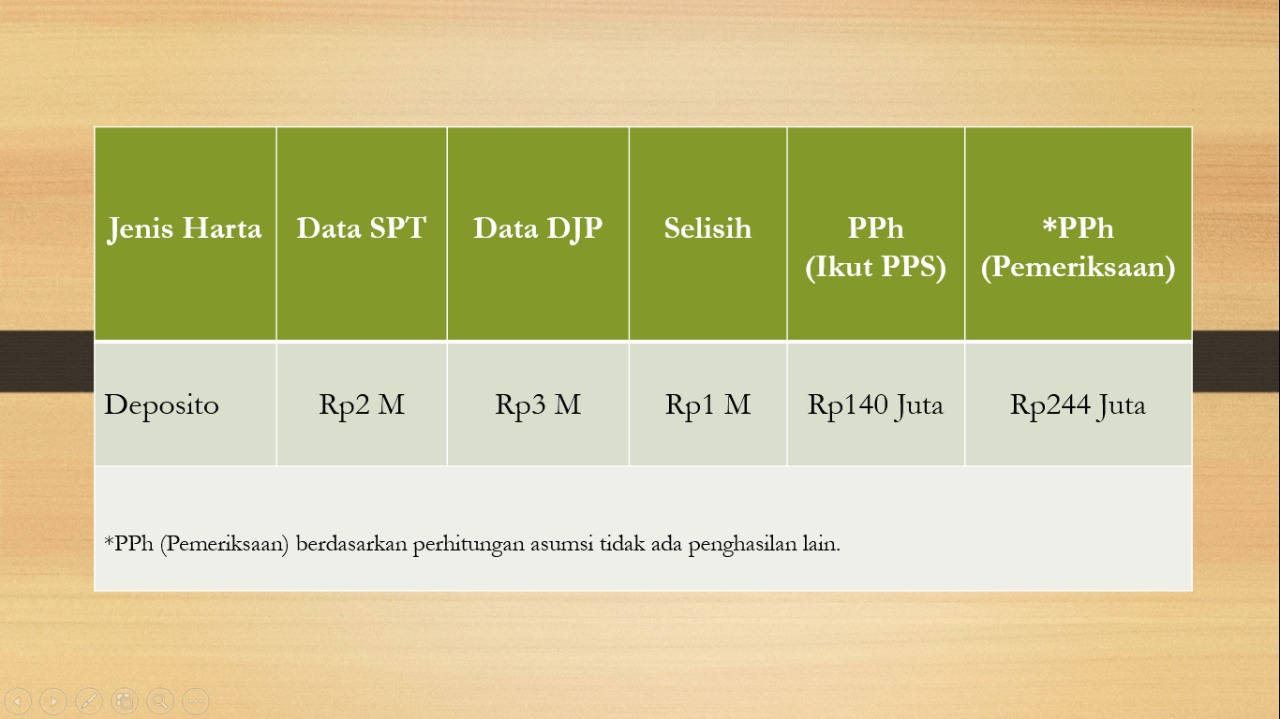 | Jenis Harta | Data SPT | Data DJP | Selisih | PPh (Ikut PPS) | *PPh (Pemeriksaan) |
|---|---|---|---|---|---|
| Deposito | Rp2 M | Rp3 M | Rp1 M | Rp140 Juta | Rp244 Juta |

*PPh (Pemeriksaan) berdasarkan perhitungan asumsi tidak ada penghasilan lain.